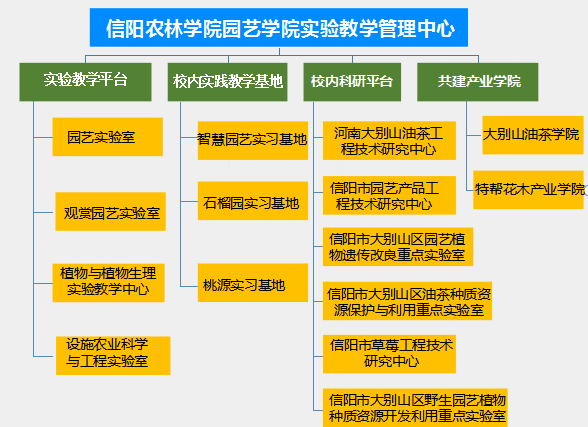 信阳农林学院园艺学院实验教学管理中心

实验教学平台

园艺实验室

观赏园艺实验室

植物与植物生理实验教学中心

设施农业科学与工程实验室

校内实践教学基地

智慧园艺实习基地

石榴园实习基地

桃源实习基地

校内科研平台

河南大别山油茶工程技术研究中心

信阳市园艺产品工程技术研究中心

信阳市大别山区园艺植物遗传改良重点实验室

信阳市大别山区油茶种质资源保护与利用重点实验室

信阳市草莓工程技术研究中心

信阳市大别山区野生园艺植物种质资源开发利用重点实验室

共建产业学院

大别山油茶学院

特帮花木产业学院